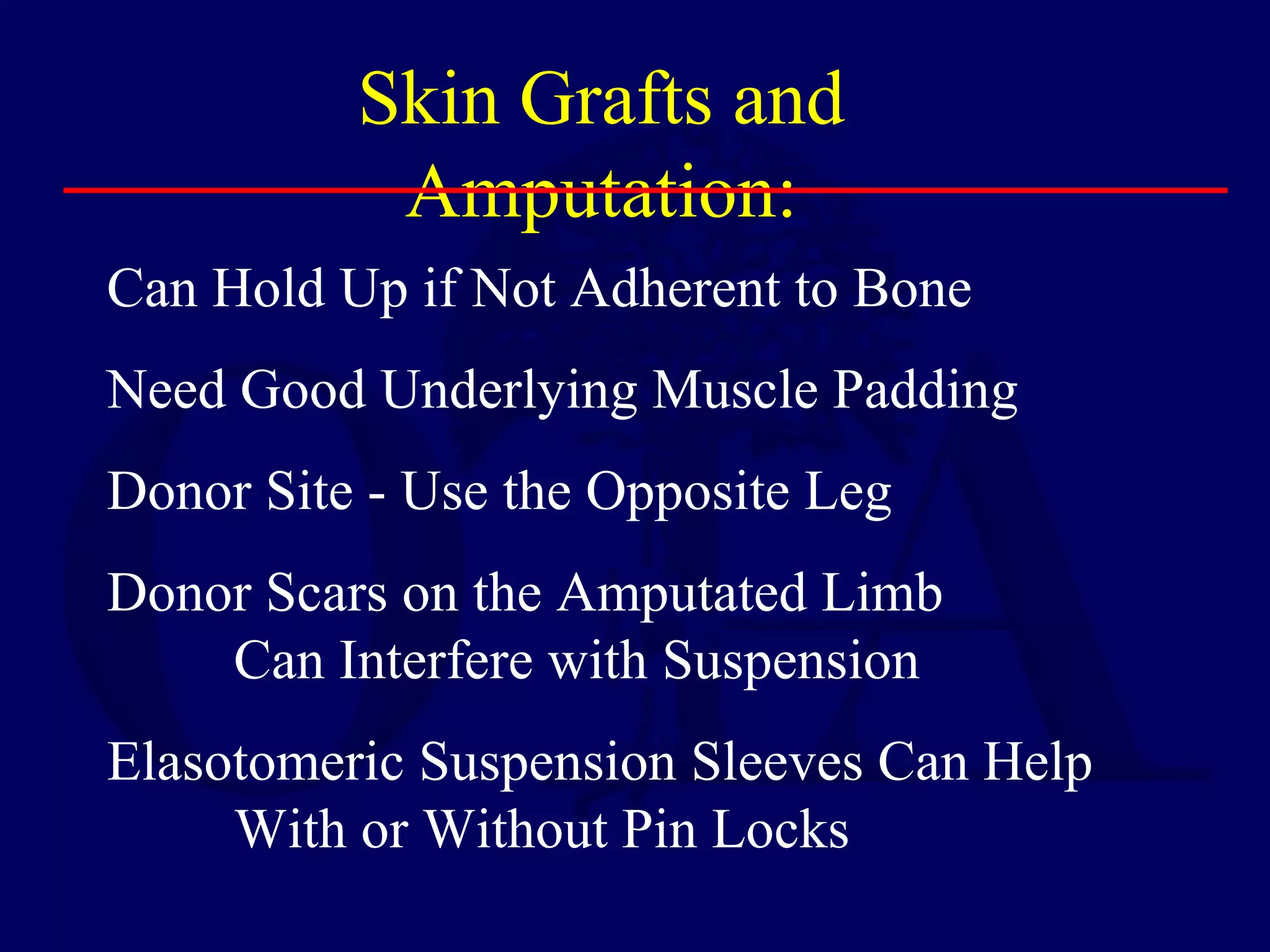 Skin Grafts and Amputation:

Can Hold Up if Not Adherent to Bone

Need Good Underlying Muscle Padding

Donor Site - Use the Opposite Leg

Donor Scars on the Amputated Limb Can Interfere with Suspension

Elasotomeric Suspension Sleeves Can Help With or Without Pin Locks